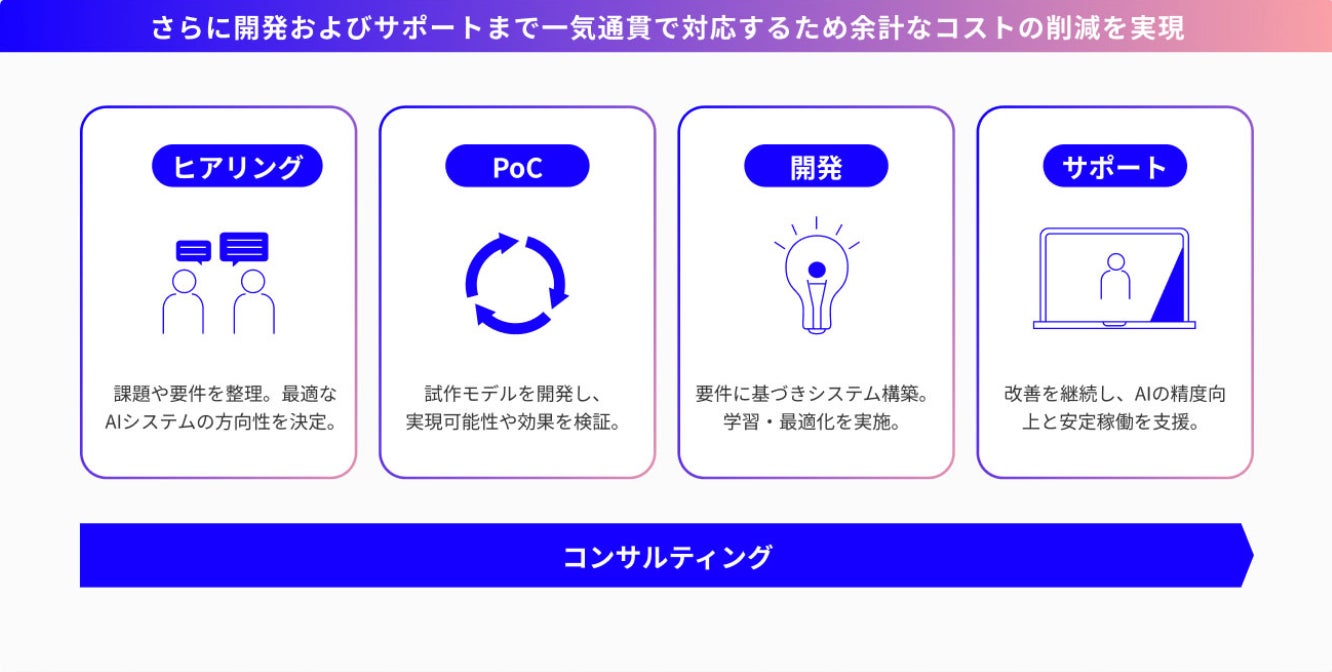 さらに開発およびサポートまで一気通貫で対応するため余計なコストの削減を実現

ヒアリング

課題や要件を整理。最適なAIシステムの方向性を決定。

PoC

試作モデルを開発し、実現可能性や効果を検証。

開発

要件に基づきシステム構築。学習・最適化を実施。

サポート

改善を継続し、AIの精度向上と安定稼働を支援。

コンサルティング